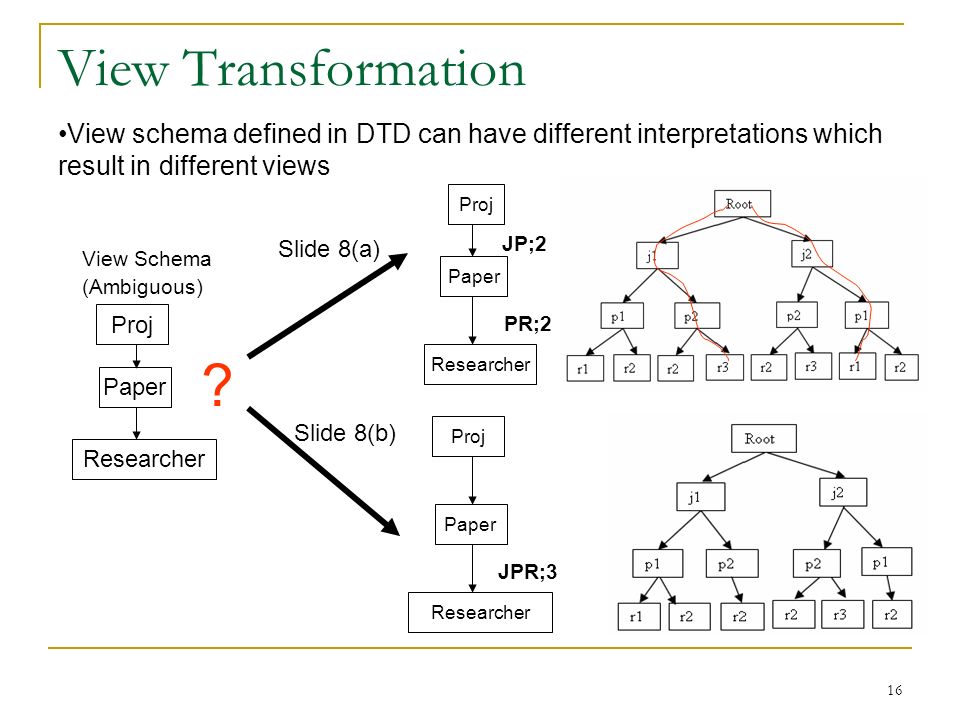 View Transformation

•View schema defined in DTD can have different interpretations which result in different views

View Schema
(Ambiguous)

Proj

Paper

Researcher

?

Slide 8(a)

Proj

JP;2

Paper

PR;2

Researcher

Root

j1

j2

p1

p2

p2

p1

r1

r2

r2

r3

r2

r3

r1

r2

Slide 8(b)

Proj

Paper

JPR;3

Researcher

Root

j1

j2

p1

p2

p2

p1

r1

r2

r2

r2

r3

r2

16